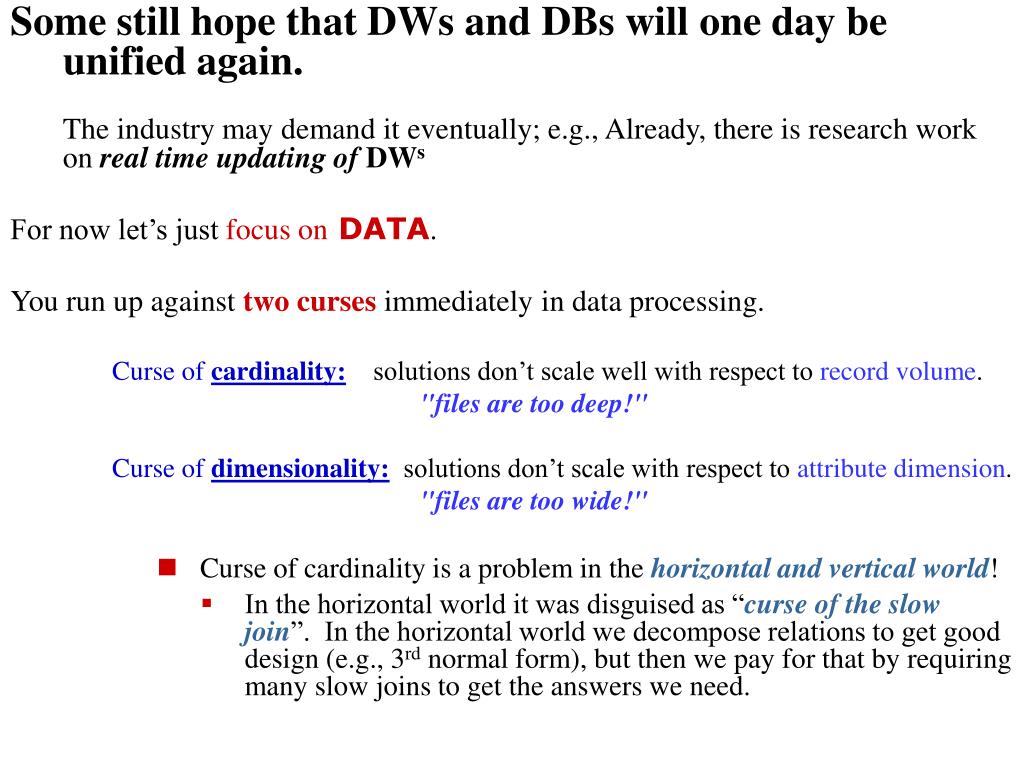 Some still hope that DWs and DBs will one day be unified again.

The industry may demand it eventually; e.g., Already, there is research work on real time updating of DW$^s$

For now let's just focus on DATA.

You run up against two curses immediately in data processing.

Curse of cardinality: solutions don't scale well with respect to record volume.
"files are too deep!"

Curse of dimensionality: solutions don't scale with respect to attribute dimension.
"files are too wide!"

Curse of cardinality is a problem in the horizontal and vertical world!

In the horizontal world it was disguised as "curse of the slow join". In the horizontal world we decompose relations to get good design (e.g., 3$^{rd}$ normal form), but then we pay for that by requiring many slow joins to get the answers we need.